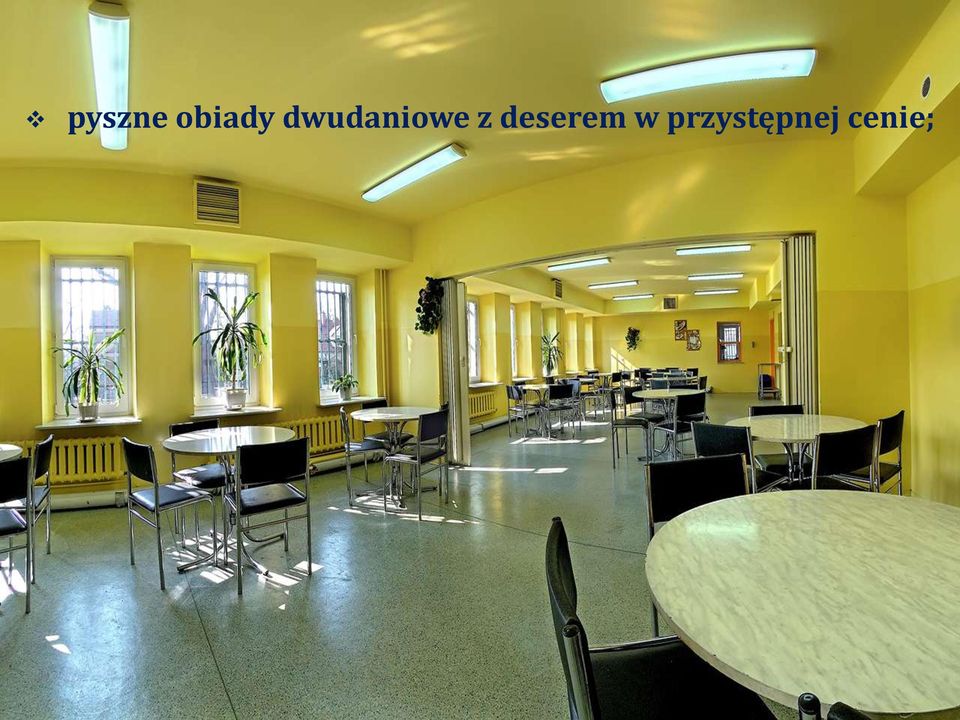 ❖ pyszne obiady dwudaniowe z deserem w przystępnej cenie;